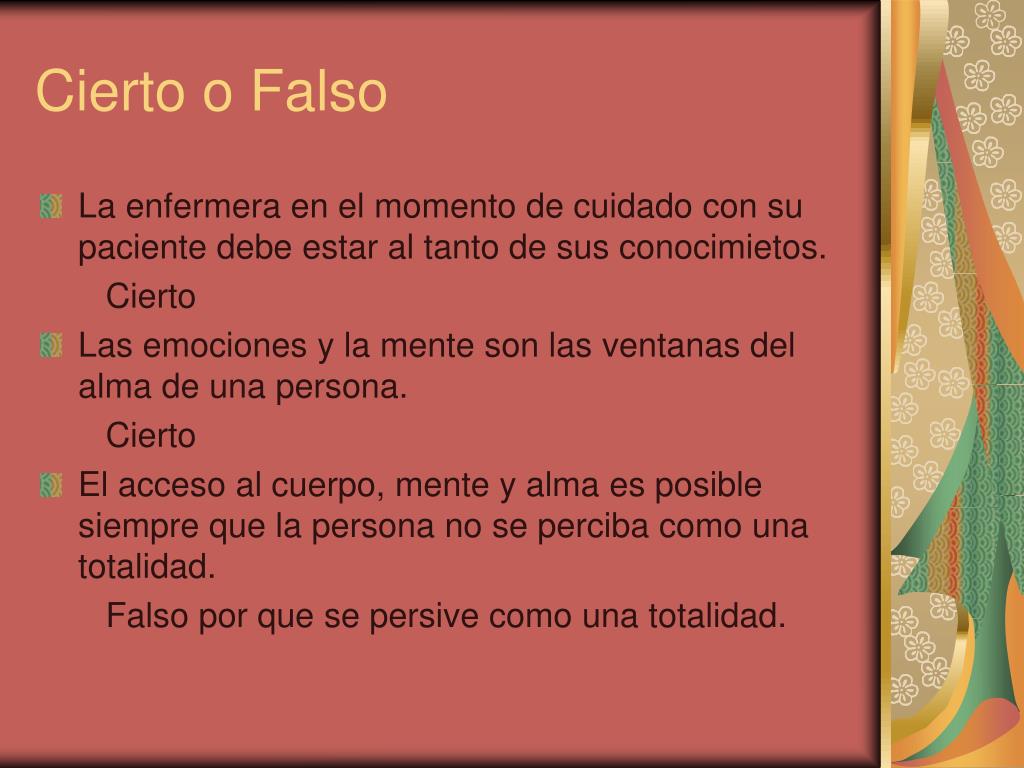 Cierto o Falso

La enfermera en el momento de cuidado con su paciente debe estar al tanto de sus conocimietos.
Cierto

Las emociones y la mente son las ventanas del alma de una persona.
Cierto

El acceso al cuerpo, mente y alma es posible siempre que la persona no se perciba como una totalidad.
Falso por que se persive como una totalidad.